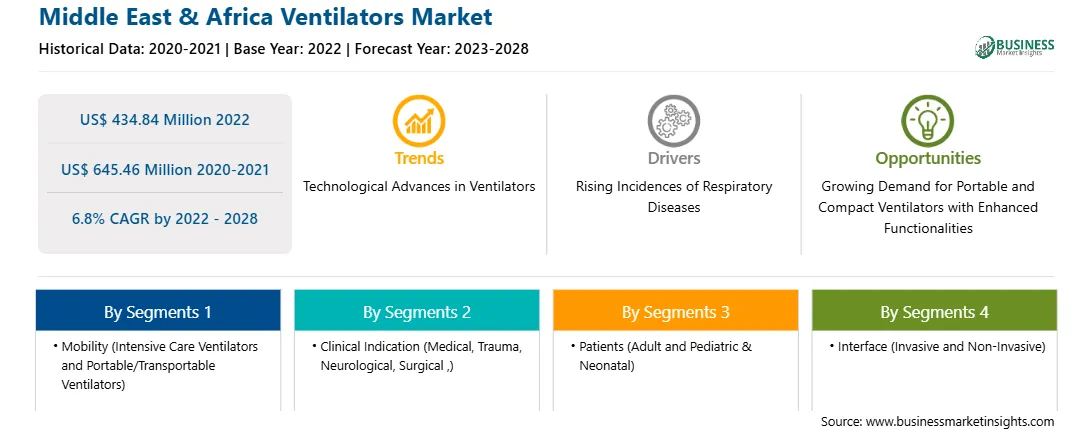 Middle East & Africa Ventilators Market

Historical Data: 2020-2021 | Base Year: 2022 | Forecast Year: 2023-2028

BUSINESS Market Insights

US$ 434.84 Million 2022

US$ 645.46 Million 2020-2021

6.8% CAGR by 2022 - 2028

Trends

Technological Advances in Ventilators

Drivers

Rising Incidences of Respiratory Diseases

Opportunities

Growing Demand for Portable and Compact Ventilators with Enhanced Functionalities

By Segments 1

• Mobility (Intensive Care Ventilators and Portable/Transportable Ventilators)

By Segments 2

• Clinical Indication (Medical, Trauma, Neurological, Surgical ,)

By Segments 3

• Patients (Adult and Pediatric & Neonatal)

By Segments 4

• Interface (Invasive and Non-Invasive)

Source: www.businessmarketinsights.com